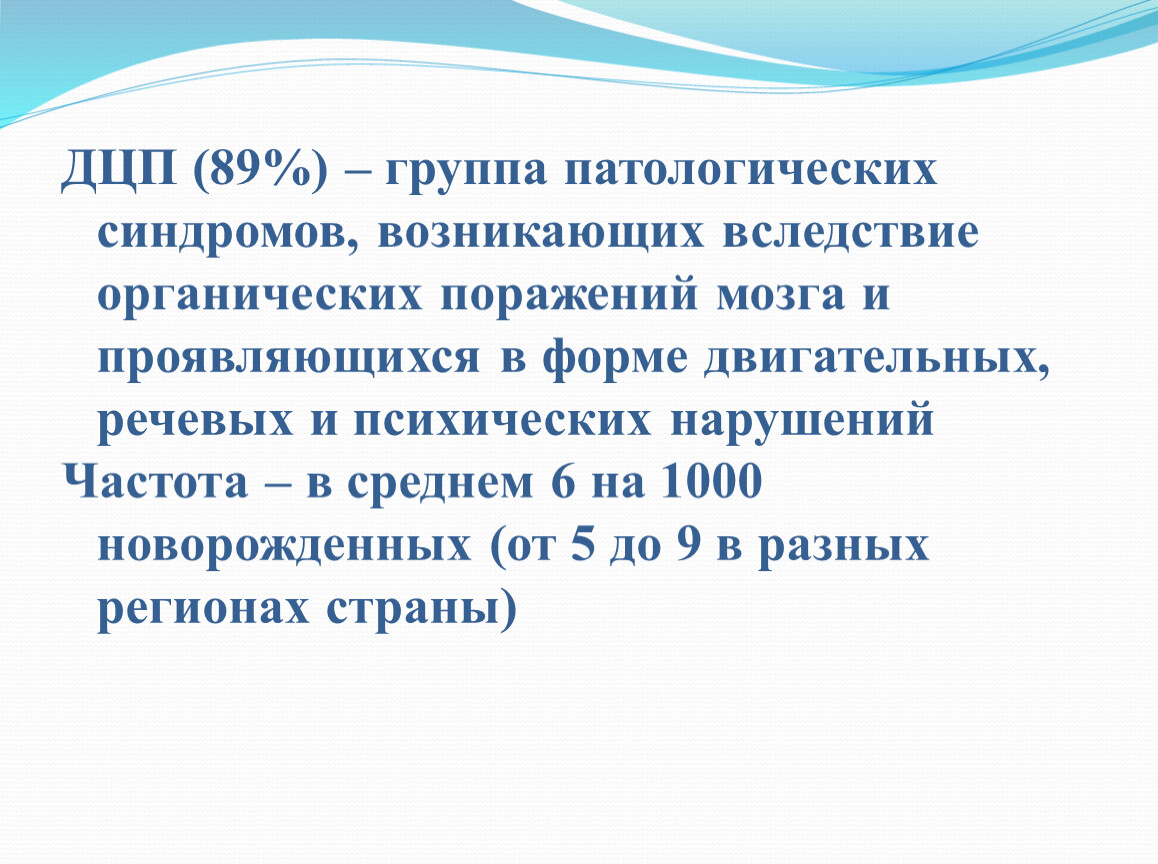 ДЦП (89%) – группа патологических синдромов, возникающих вследствие органических поражений мозга и проявляющихся в форме двигательных, речевых и психических нарушений

Частота – в среднем 6 на 1000 новорожденных (от 5 до 9 в разных регионах страны)